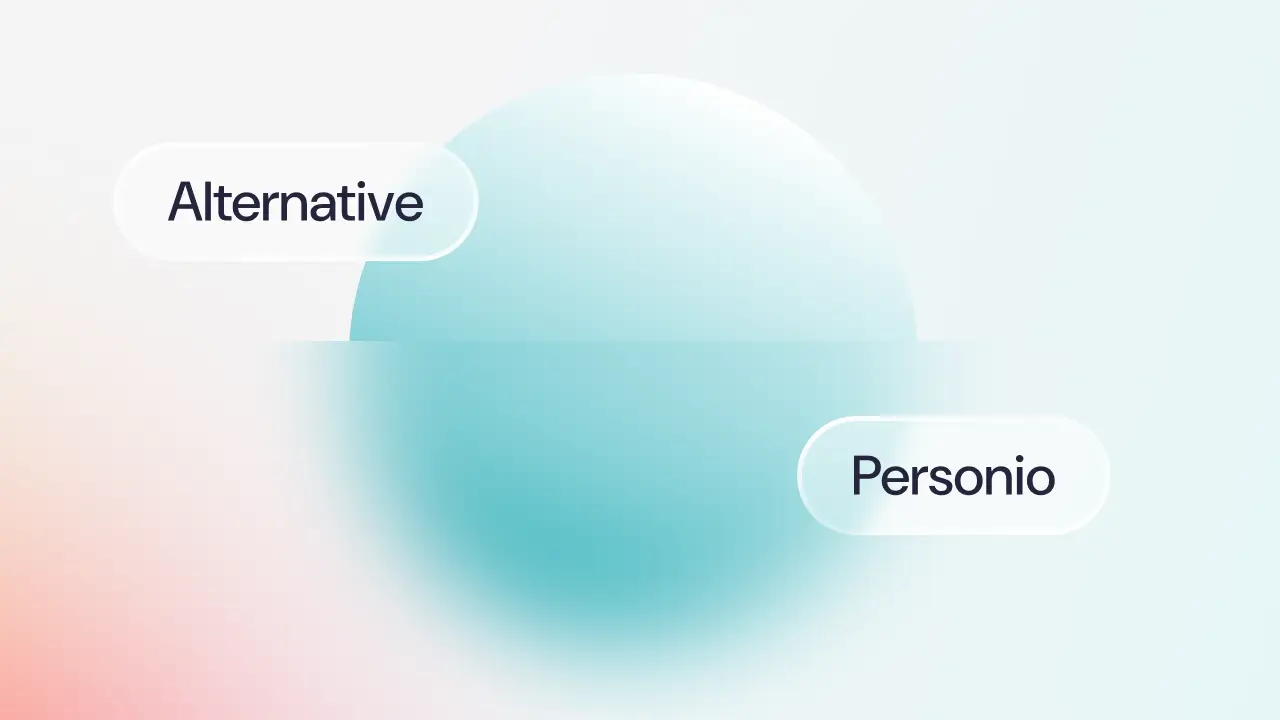 Alternative

Personio